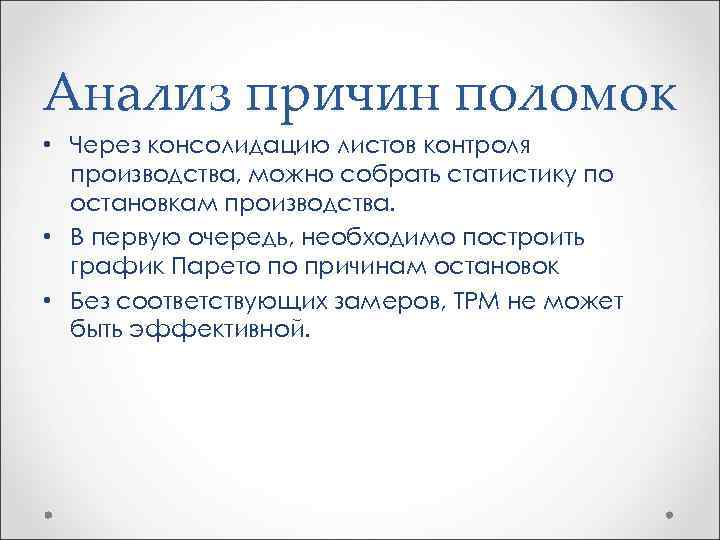 Анализ причин поломок

• Через консолидацию листов контроля производства, можно собрать статистику по остановкам производства.
• В первую очередь, необходимо построить график Парето по причинам остановок
• Без соответствующих замеров, TPM не может быть эффективной.